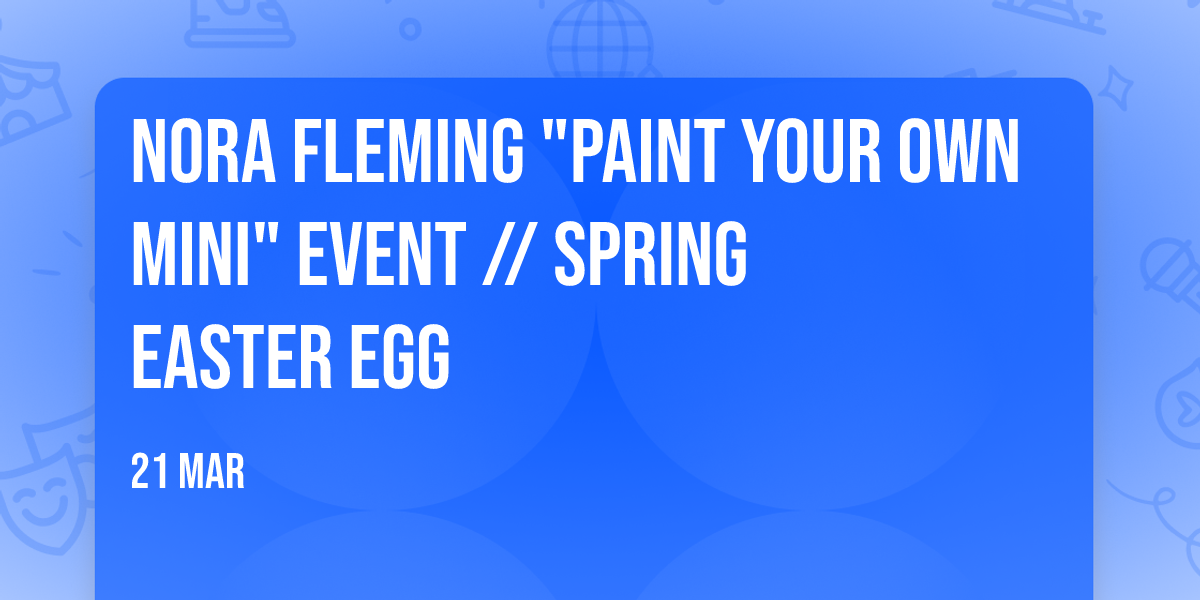 NORA FLEMING "PAINT YOUR OWN MINI" EVENT // SPRING EASTER EGG

21 MAR